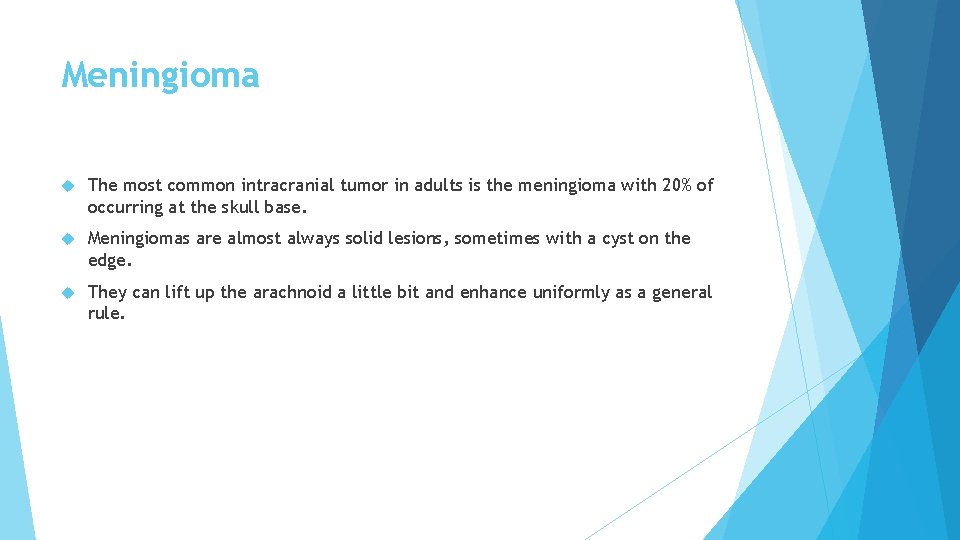 Meningioma

The most common intracranial tumor in adults is the meningioma with 20% of occurring at the skull base.

Meningiomas are almost always solid lesions, sometimes with a cyst on the edge.

They can lift up the arachnoid a little bit and enhance uniformly as a general rule.